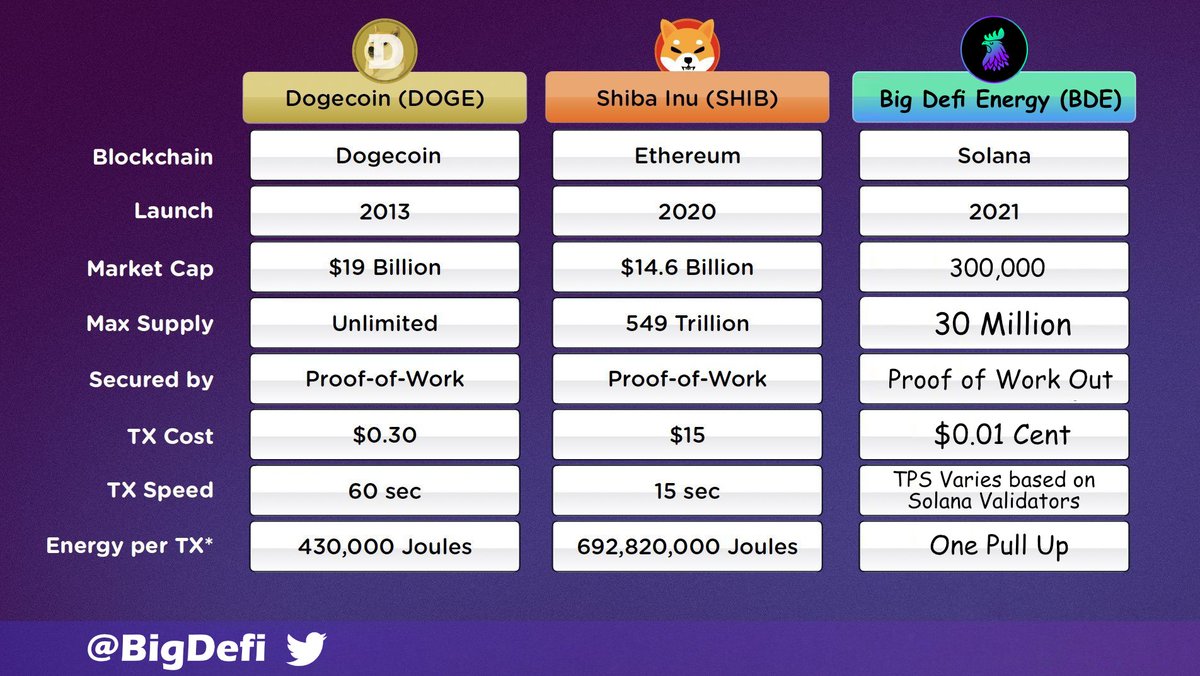 | | Dogecoin (DOGE) | Shiba Inu (SHIB) | Big Defi Energy (BDE) |
|---|---|---|---|
| Blockchain | Dogecoin | Ethereum | Solana |
| Launch | 2013 | 2020 | 2021 |
| Market Cap | $19 Billion | $14.6 Billion | 300,000 |
| Max Supply | Unlimited | 549 Trillion | 30 Million |
| Secured by | Proof-of-Work | Proof-of-Work | Proof of Work Out |
| TX Cost | $0.30 | $15 | $0.01 Cent |
| TX Speed | 60 sec | 15 sec | TPS Varies based on Solana Validators |
| Energy per TX* | 430,000 Joules | 692,820,000 Joules | One Pull Up |

@BigDefi